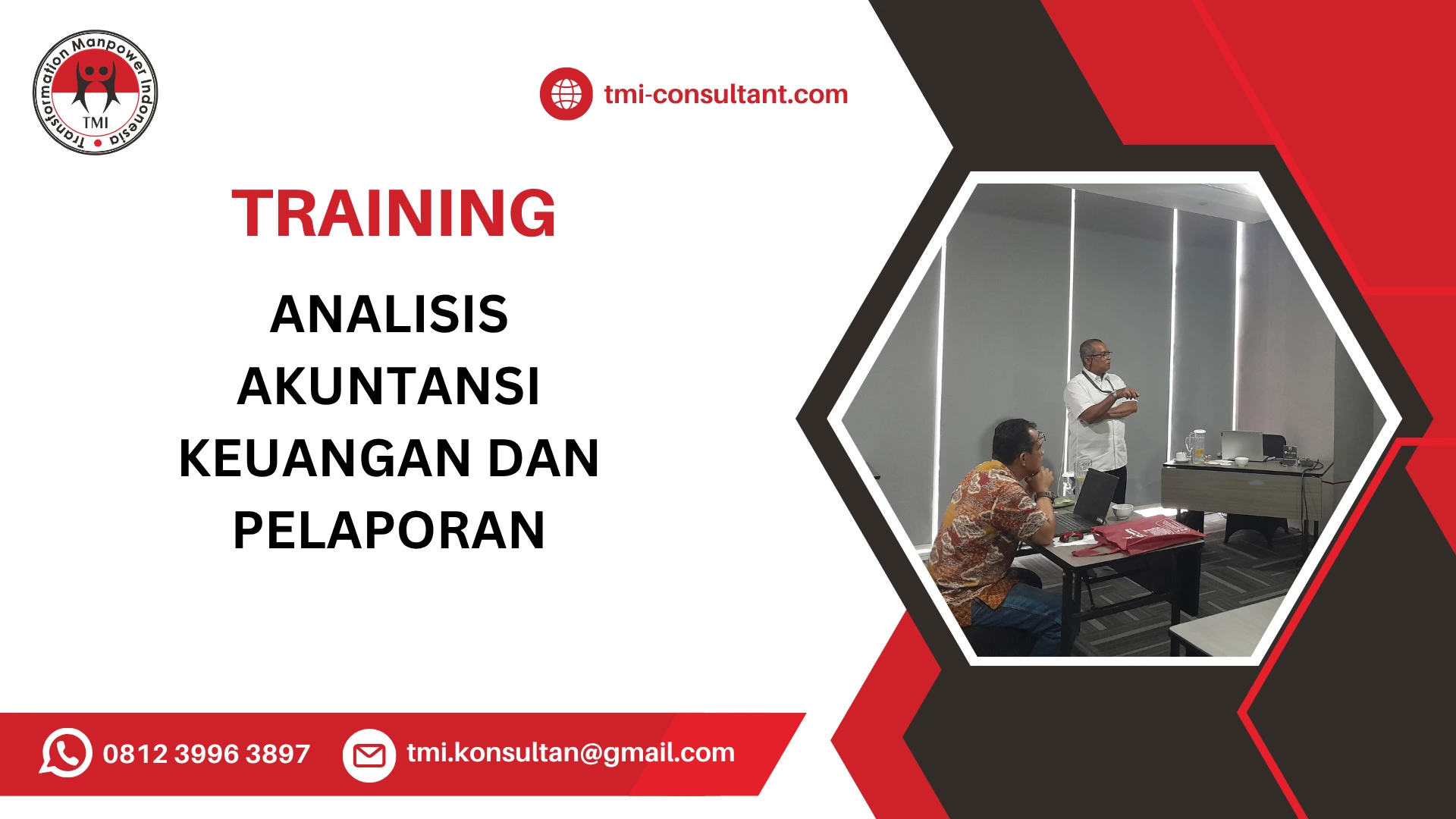 Transformation Manpower Indonesia
TMI

tmi-consultant.com

TRAINING

ANALISIS AKUNTANSI KEUANGAN DAN PELAPORAN

0812 3996 3897

tmi.konsultan@gmail.com